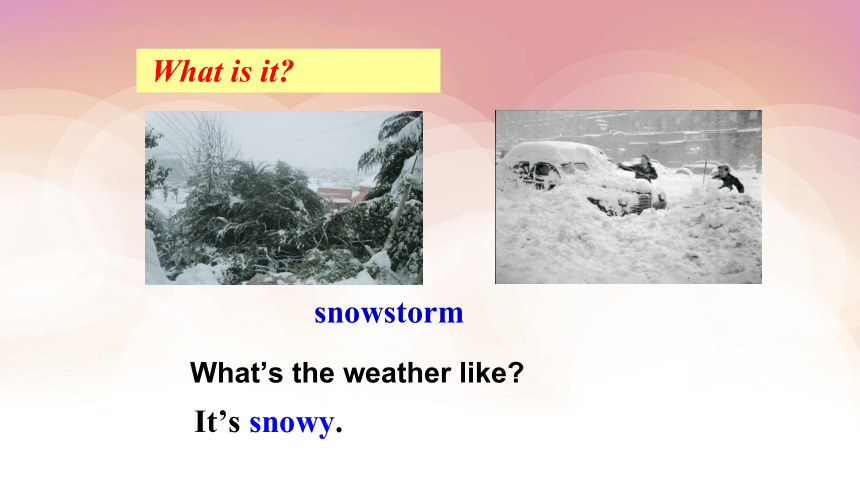 What is it?

snowstorm

What’s the weather like?

It’s snowy.